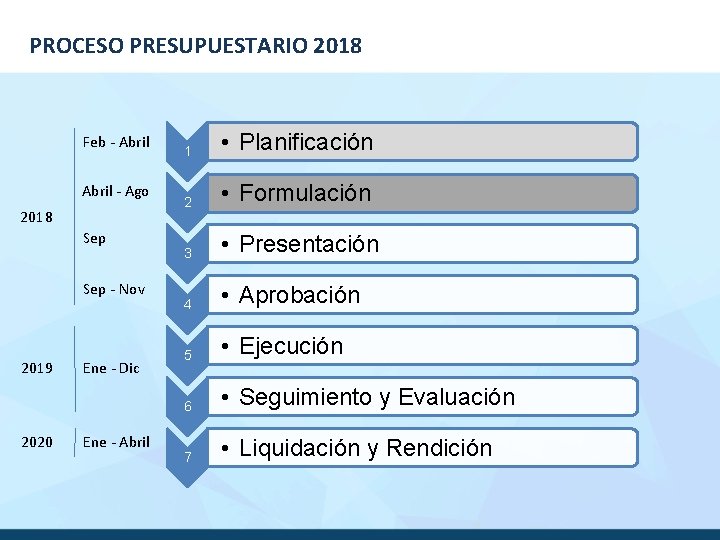 PROCESO PRESUPUESTARIO 2018

2018

Feb - Abril

1

• Planificación

Abril - Ago

2

• Formulación

Sep

3

• Presentación

Sep - Nov

4

• Aprobación

2019

Ene - Dic

5

• Ejecución

6

• Seguimiento y Evaluación

2020

Ene - Abril

7

• Liquidación y Rendición